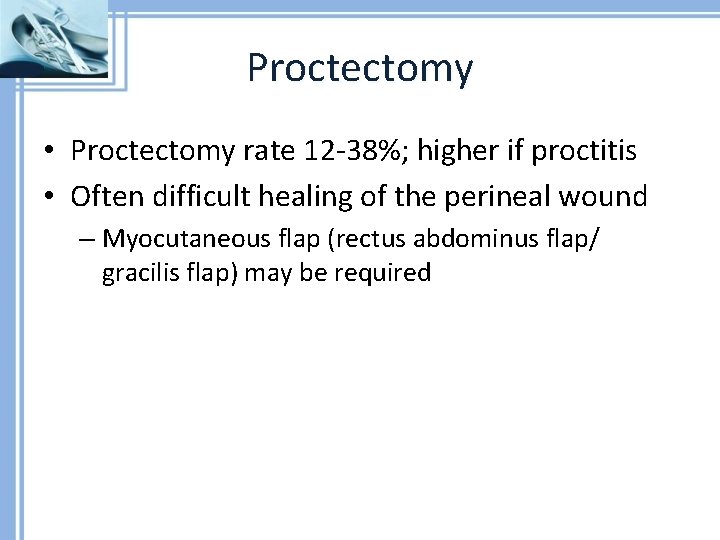 Proctectomy

• Proctectomy rate 12-38%; higher if proctitis
• Often difficult healing of the perineal wound
– Myocutaneous flap (rectus abdominus flap/ gracilis flap) may be required